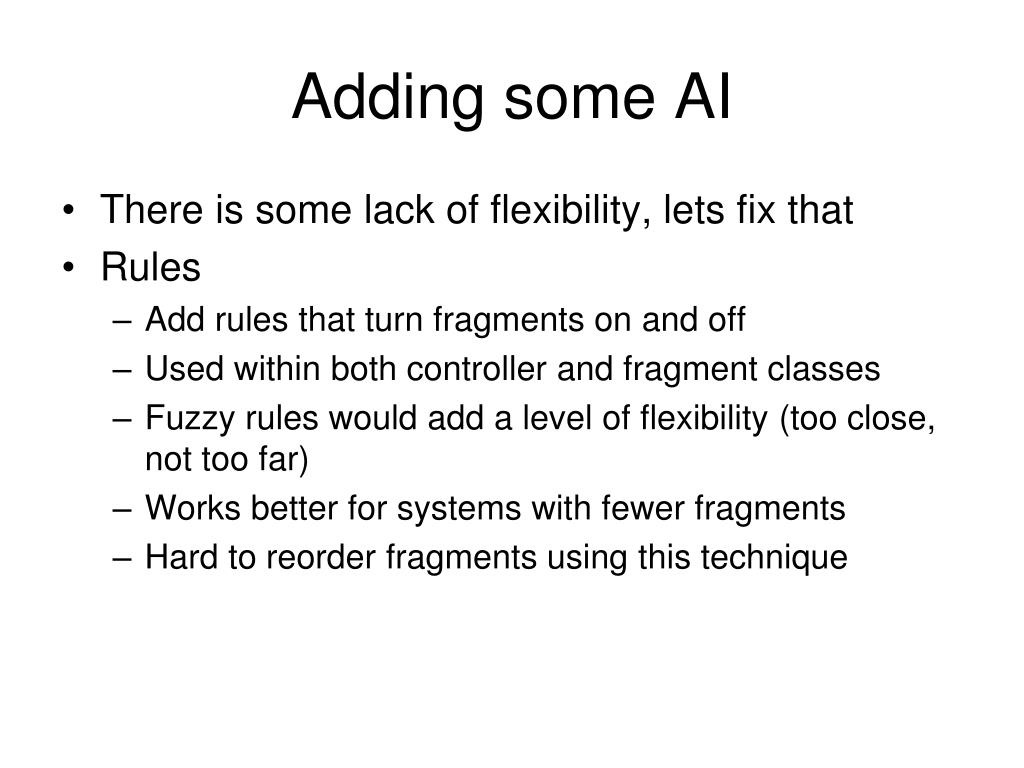 Adding some AI

• There is some lack of flexibility, lets fix that
• Rules
– Add rules that turn fragments on and off
– Used within both controller and fragment classes
– Fuzzy rules would add a level of flexibility (too close, not too far)
– Works better for systems with fewer fragments
– Hard to reorder fragments using this technique